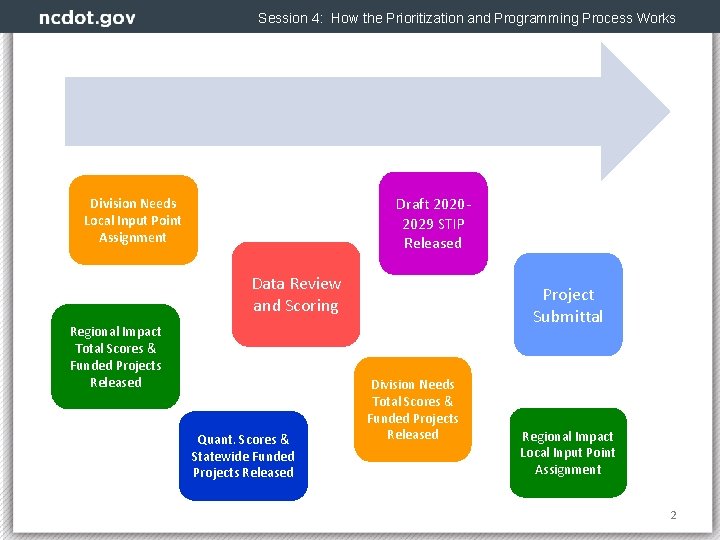 ncdot.gov

Session 4: How the Prioritization and Programming Process Works

Division Needs Local Input Point Assignment

Draft 2020-2029 STIP Released

Data Review and Scoring

Project Submittal

Regional Impact Total Scores & Funded Projects Released

Division Needs Total Scores & Funded Projects Released

Quant. Scores & Statewide Funded Projects Released

Regional Impact Local Input Point Assignment

2